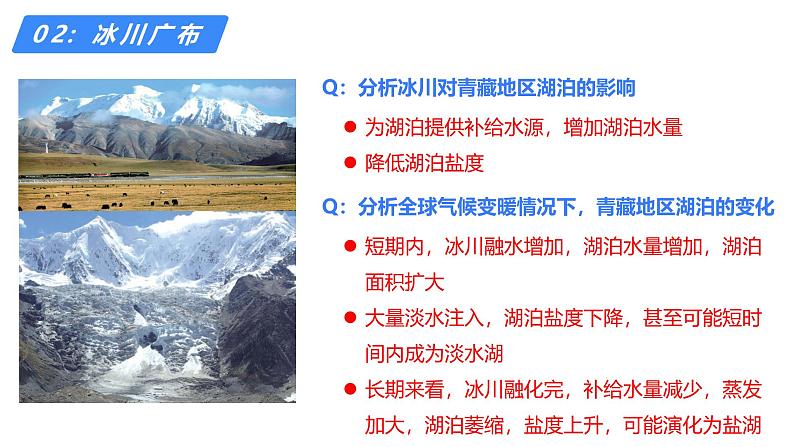 02：冰川广布

Q：分析冰川对青藏地区湖泊的影响

● 为湖泊提供补给水源，增加湖泊水量

● 降低湖泊盐度

Q：分析全球气候变暖情况下，青藏地区湖泊的变化

● 短期内，冰川融水增加，湖泊水量增加，湖泊面积扩大

● 大量淡水注入，湖泊盐度下降，甚至可能短时间内成为淡水湖

● 长期来看，冰川融化完，补给水量减少，蒸发加大，湖泊萎缩，盐度上升，可能演化为盐湖